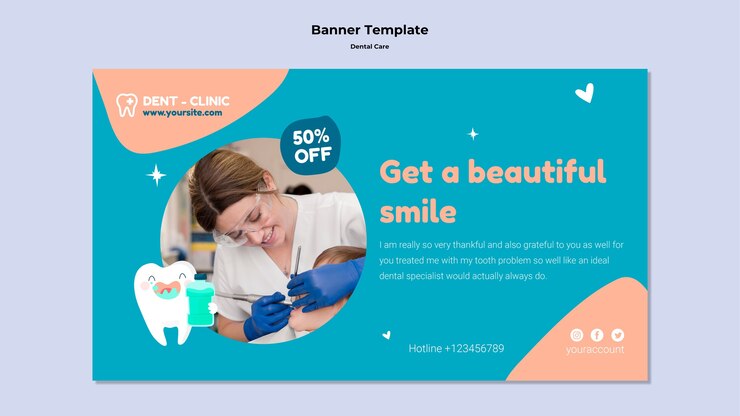 Banner Template
Dental Care

DENT - CLINIC
www.yoursite.com

50% OFF

Get a beautiful smile

I am really so very thankful and also grateful to you as well for you treated me with my tooth problem so well like an ideal dental specialist would actually always do.

Hotline +123456789

youraccount